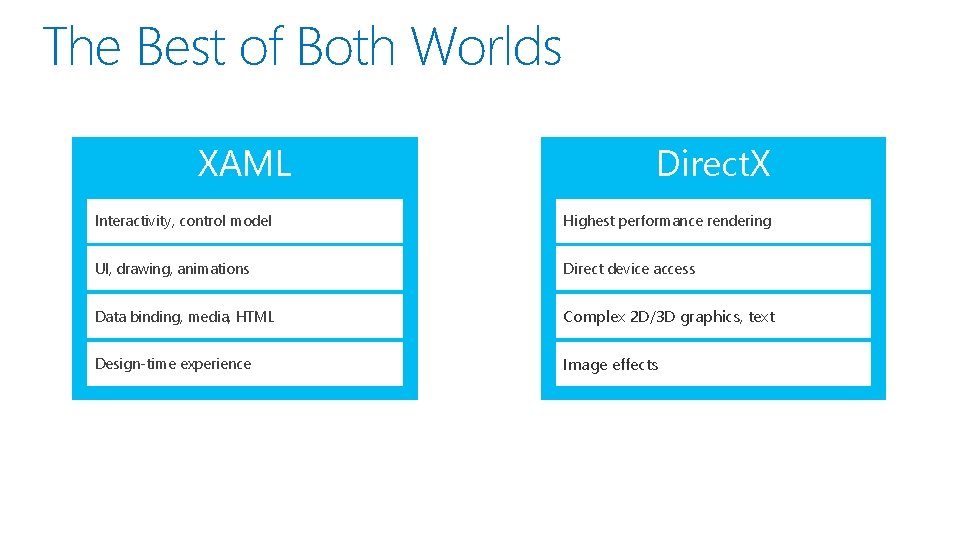 The Best of Both Worlds

XAML

Interactivity, control model

UI, drawing, animations

Data binding, media, HTML

Design-time experience

DirectX

Highest performance rendering

Direct device access

Complex 2D/3D graphics, text

Image effects